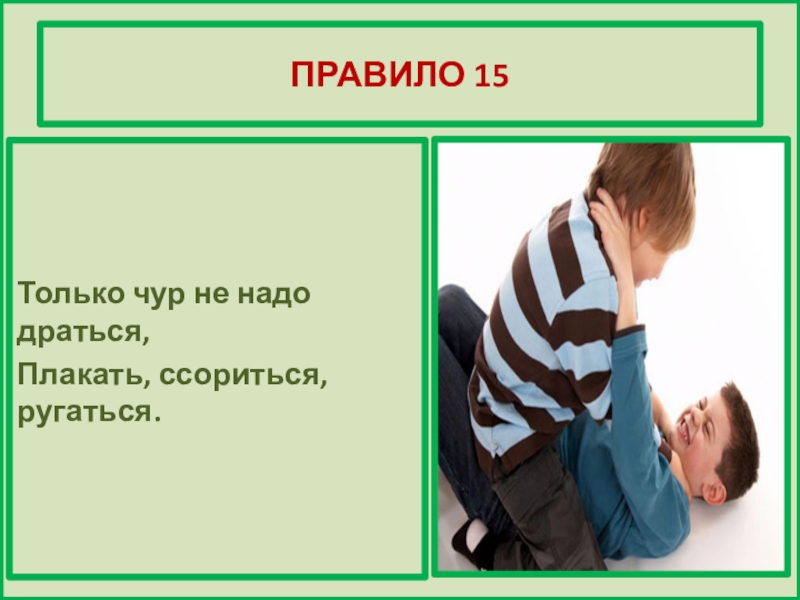 ПРАВИЛО 15

Только чур не надо драться,

Плакать, ссориться, ругаться.